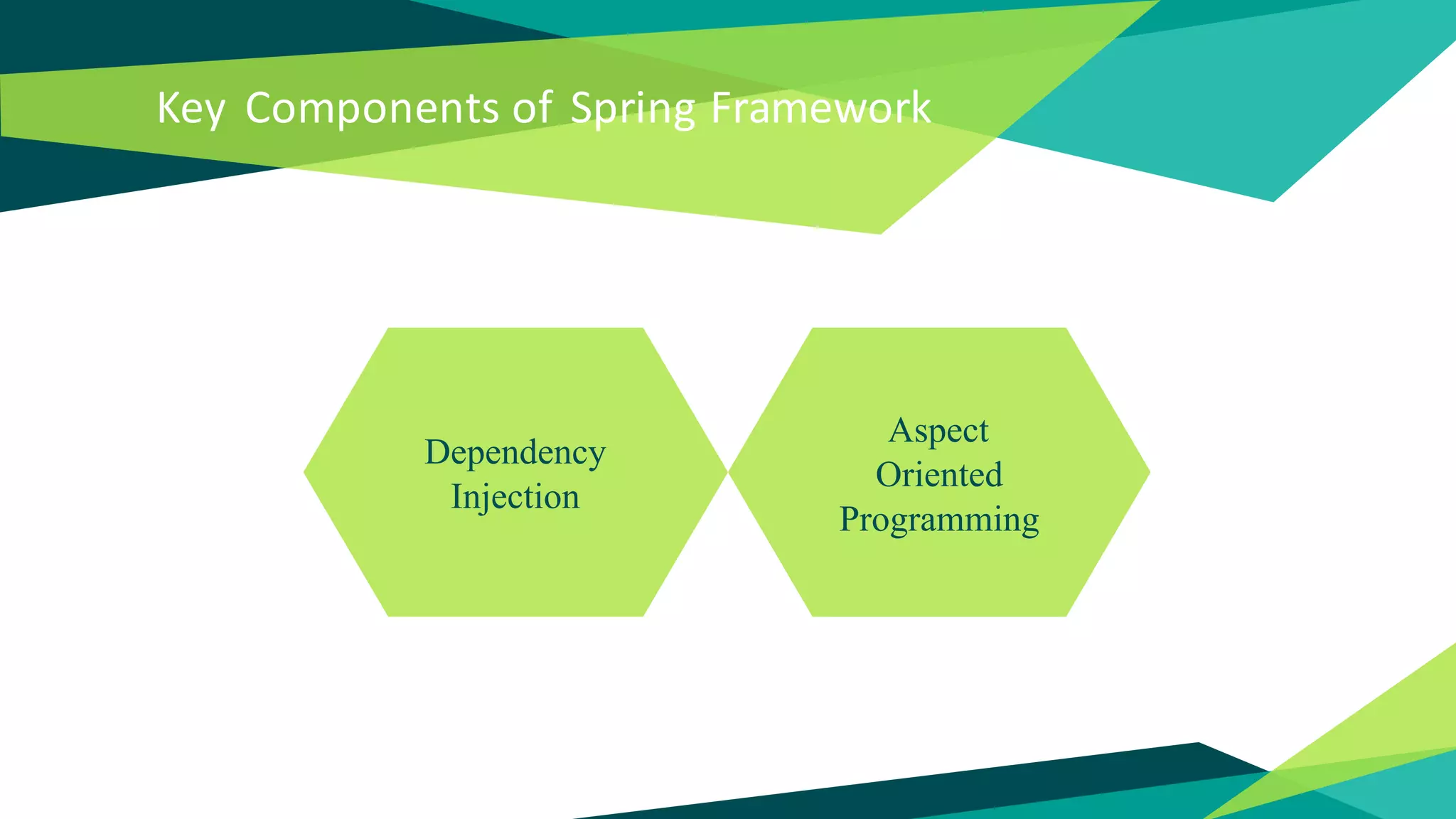 Key Components of Spring Framework

Dependency Injection

Aspect Oriented Programming